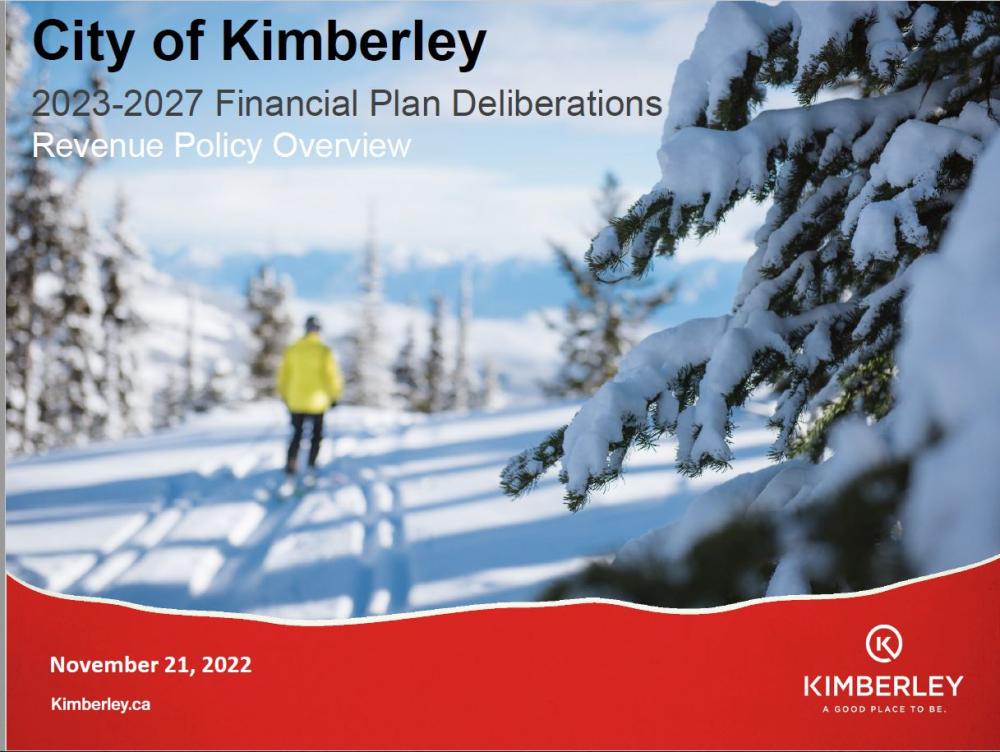 City of Kimberley

2023-2027 Financial Plan Deliberations

Revenue Policy Overview

November 21, 2022

Kimberley.ca

K

KIMBERLEY

A GOOD PLACE TO BE.